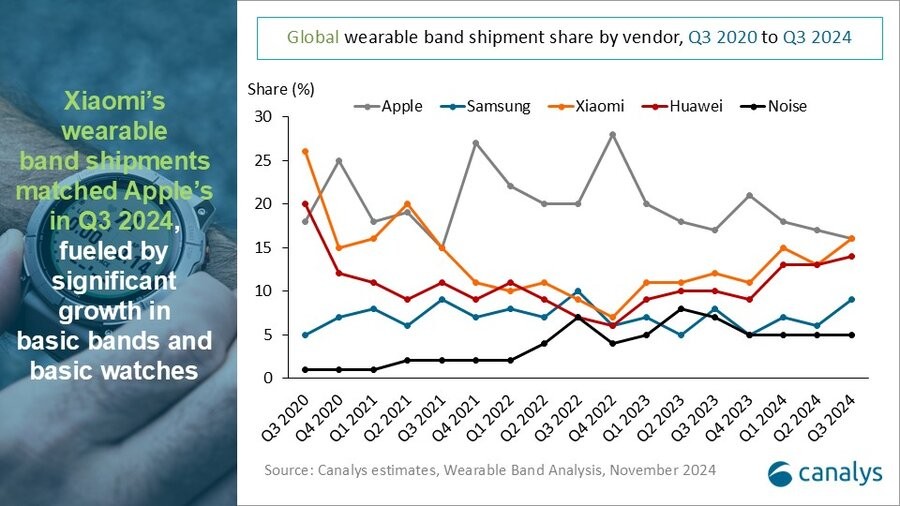 Xiaomi's wearable band shipments matched Apple's in Q3 2024, fueled by significant growth in basic bands and basic watches

Global wearable band shipment share by vendor, Q3 2020 to Q3 2024

Share (%)

Apple Samsung Xiaomi Huawei Noise

30
25
20
15
10
5
0

Q3 2020 Q4 2020 Q1 2021 Q2 2021 Q3 2021 Q4 2021 Q1 2022 Q2 2022 Q3 2022 Q4 2022 Q1 2023 Q2 2023 Q3 2023 Q4 2023 Q1 2024 Q2 2024 Q3 2024

Source: Canalys estimates, Wearable Band Analysis, November 2024

canalys